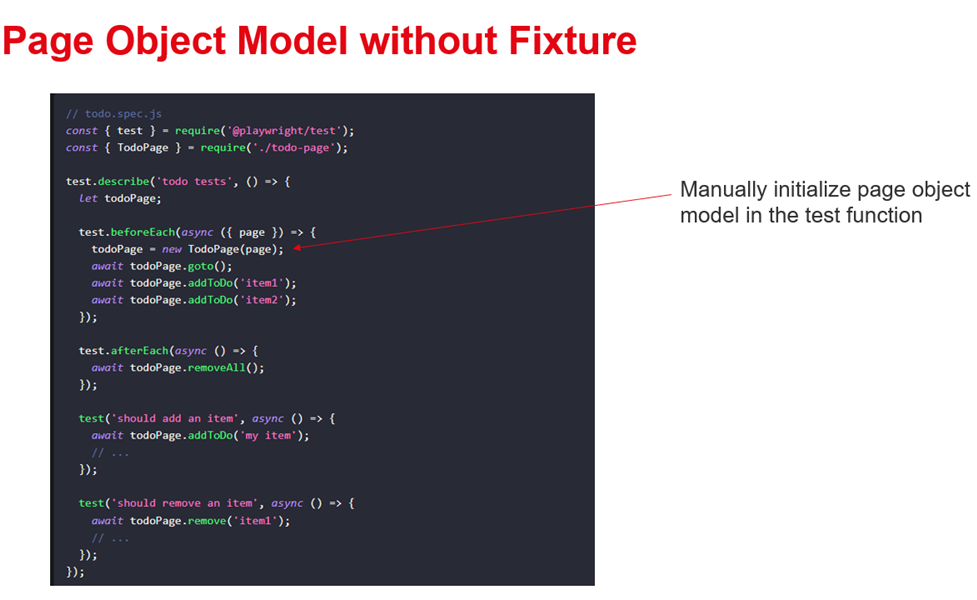 Page Object Model without Fixture

// todo.spec.js
const { test } = require('@playwright/test');
const { TodoPage } = require('./todo-page');

test.describe('todo tests', () => {
  let todoPage;

  test.beforeEach(async ({ page }) => {
    todoPage = new TodoPage(page);
    await todoPage.goto();
    await todoPage.addToDo('item1');
    await todoPage.addToDo('item2');
  });

  test.afterEach(async () => {
    await todoPage.removeAll();
  });

  test('should add an item', async () => {
    await todoPage.addToDo('my item');
    // ...
  });

  test('should remove an item', async () => {
    await todoPage.remove('item1');
    // ...
  });
});

Manually initialize page object model in the test function